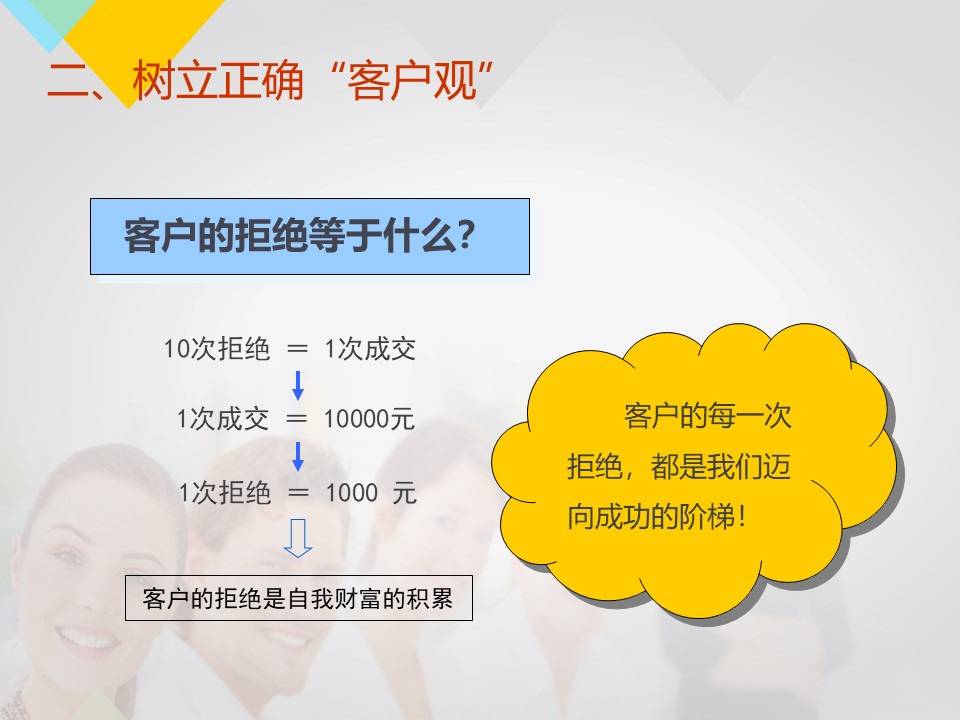 二、树立正确“客户观”

客户的拒绝等于什么?

10次拒绝 ＝ 1次成交

1次成交 ＝ 10000元

1次拒绝 ＝ 1000 元

客户的拒绝是自我财富的积累

客户的每一次拒绝，都是我们迈向成功的阶梯！